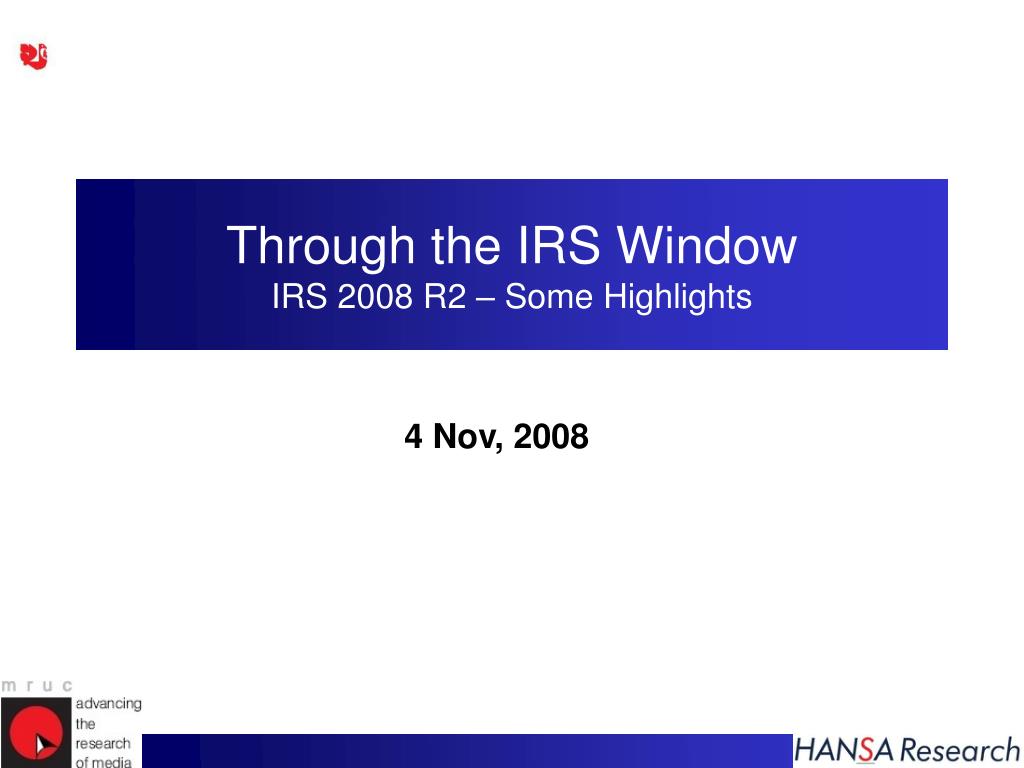 Through the IRS Window
IRS 2008 R2 – Some Highlights

4 Nov, 2008

m r u c
advancing the research of media

HANSA Research